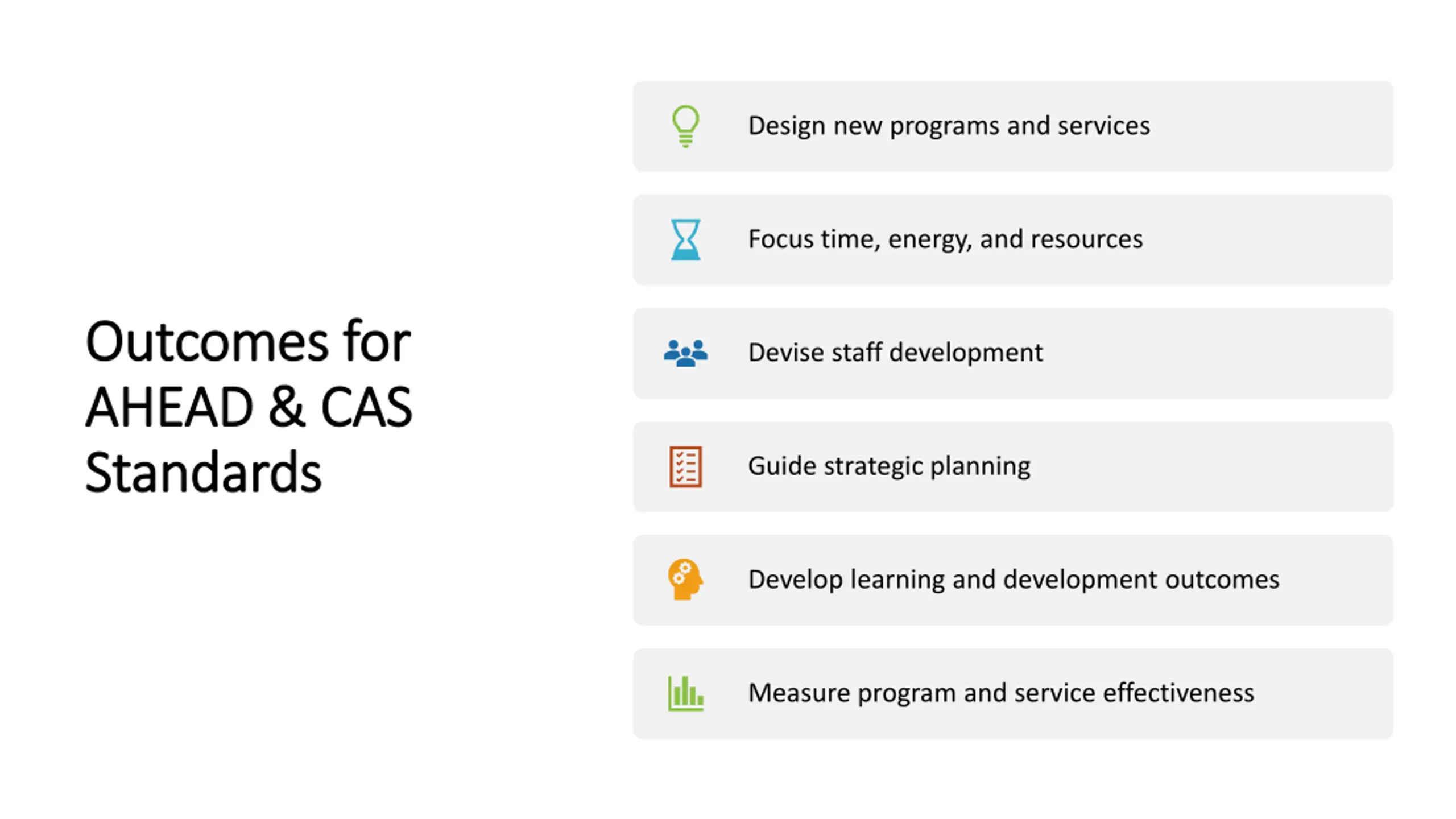 Outcomes for AHEAD & CAS Standards

Design new programs and services

Focus time, energy, and resources

Devise staff development

Guide strategic planning

Develop learning and development outcomes

Measure program and service effectiveness